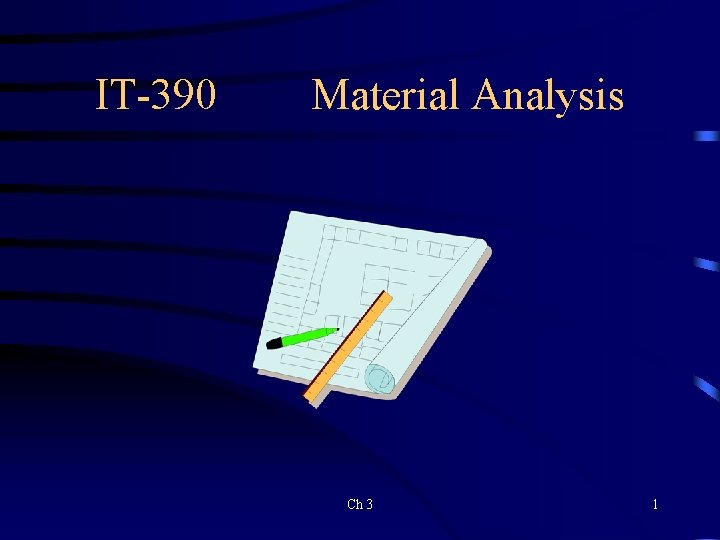 IT-390 Material Analysis

Ch 3

1